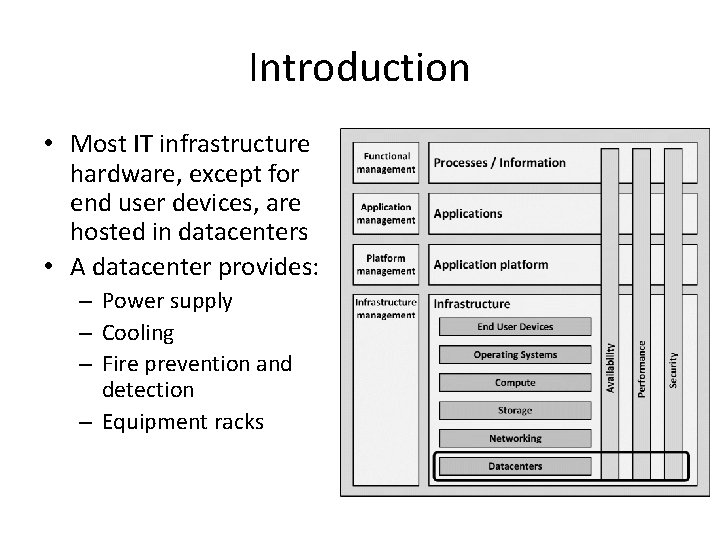 Introduction

• Most IT infrastructure hardware, except for end user devices, are hosted in datacenters
• A datacenter provides:
– Power supply
– Cooling
– Fire prevention and detection
– Equipment racks

Functional management
Processes / Information
Application management
Applications
Platform management
Application platform
Infrastructure management
Infrastructure
End User Devices
Operating Systems
Compute
Storage
Networking
Datacenters
Availability
Performance
Security